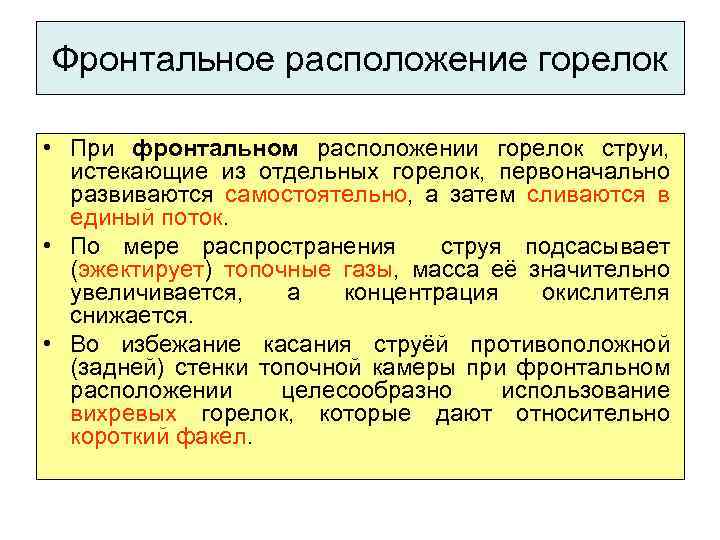 Фронтальное расположение горелок

• При фронтальном расположении горелок струи, истекающие из отдельных горелок, первоначально развиваются самостоятельно, а затем сливаются в единый поток.

• По мере распространения струя подсасывает (эжектирует) топочные газы, масса её значительно увеличивается, а концентрация окислителя снижается.

• Во избежание касания струёй противоположной (задней) стенки топочной камеры при фронтальном расположении целесообразно использование вихревых горелок, которые дают относительно короткий факел.